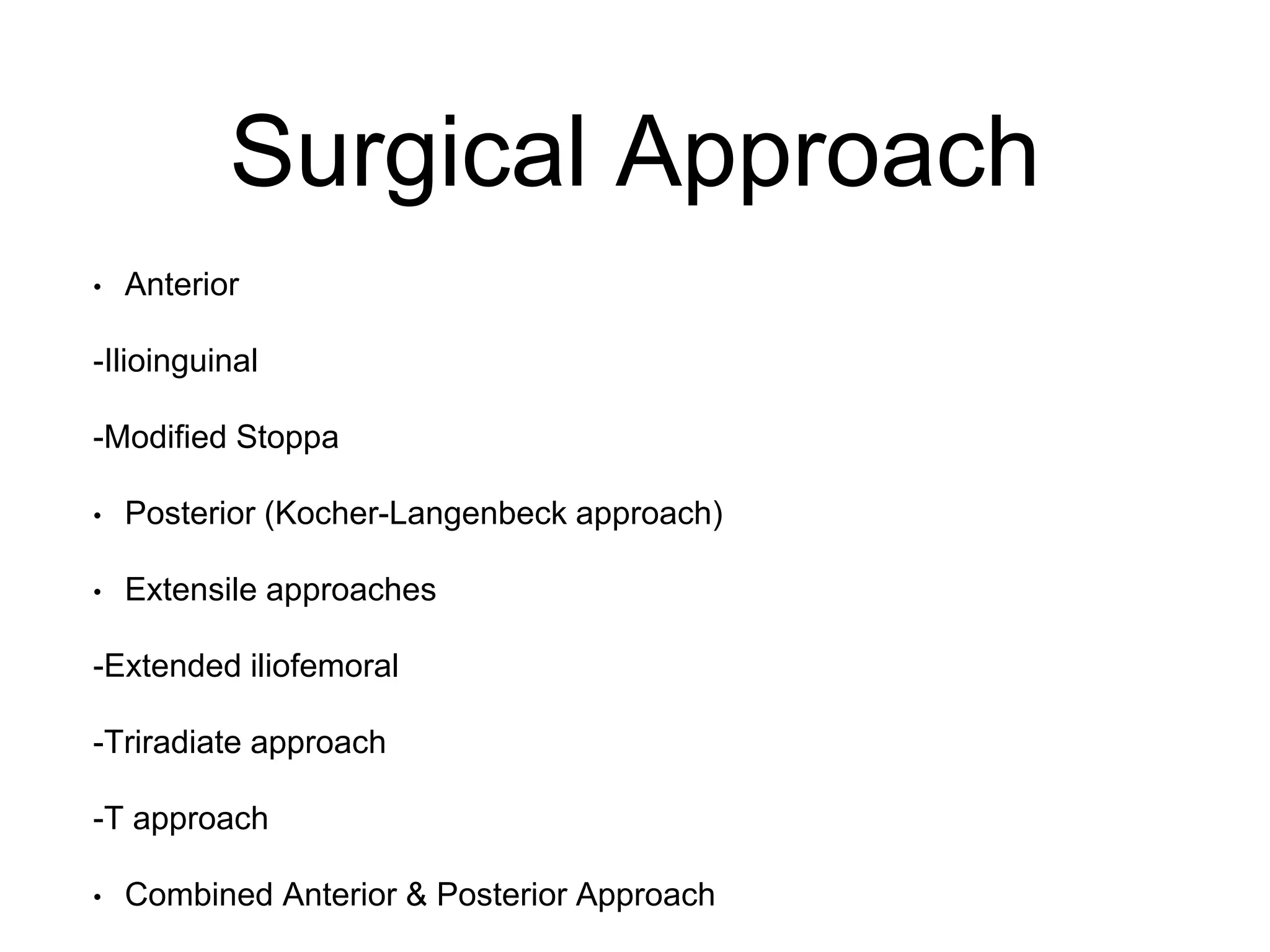 Surgical Approach

• Anterior

-Ilioinguinal

-Modified Stoppa

• Posterior (Kocher-Langenbeck approach)

• Extensile approaches

-Extended iliofemoral

-Triradiate approach

-T approach

• Combined Anterior & Posterior Approach